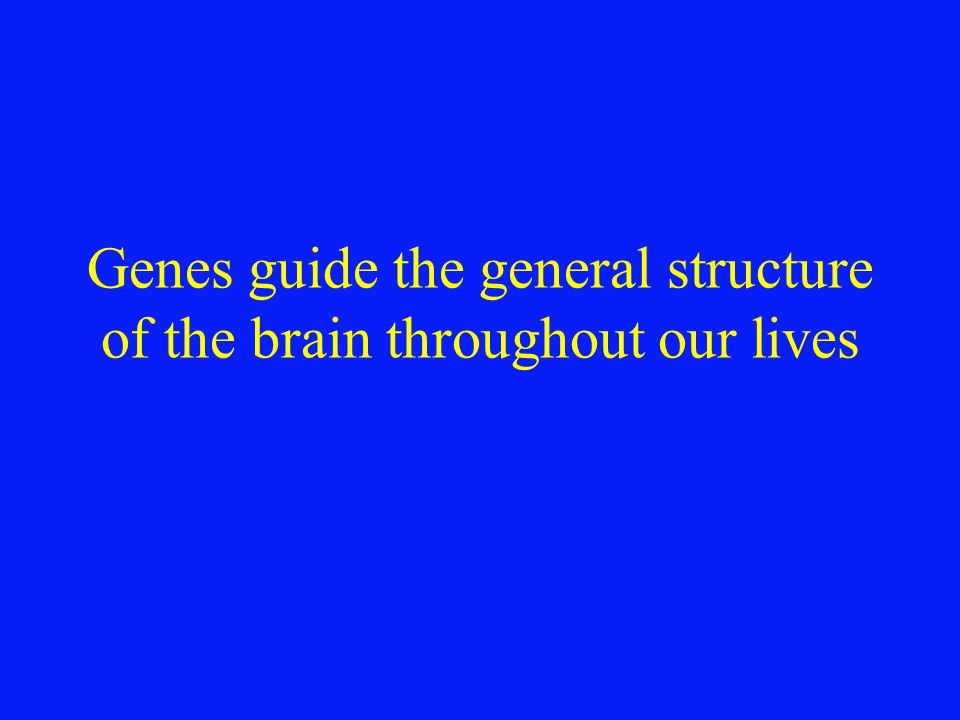 Genes guide the general structure of the brain throughout our lives